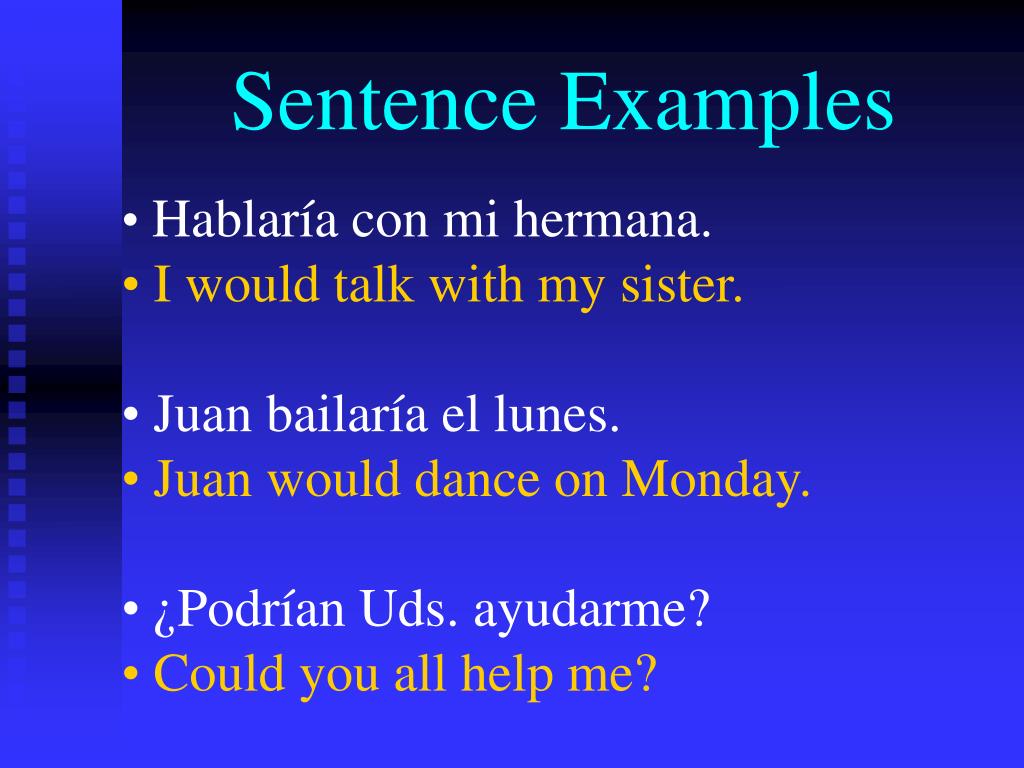 Sentence Examples

• Hablaría con mi hermana.
• I would talk with my sister.

• Juan bailaría el lunes.
• Juan would dance on Monday.

• ¿Podrían Uds. ayudarme?
• Could you all help me?